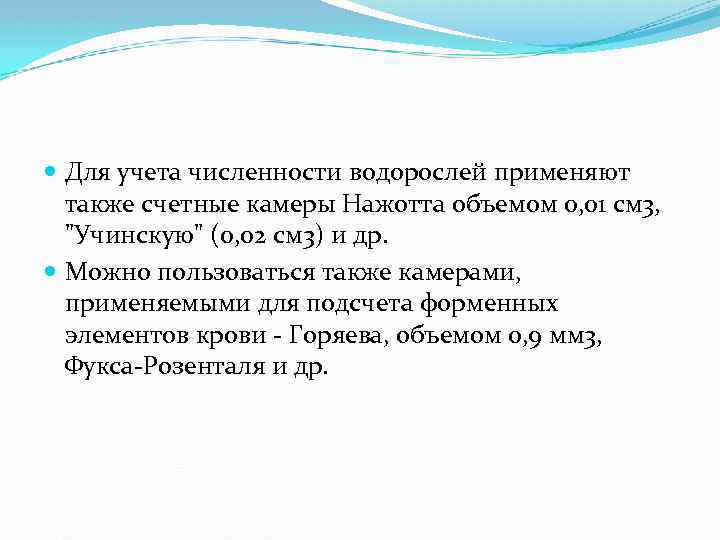 Для учета численности водорослей применяют также счетные камеры Нажотта объемом 0,01 см3, "Учинскую" (0,02 см3) и др.

Можно пользоваться также камерами, применяемыми для подсчета форменных элементов крови - Горяева, объемом 0,9 мм3, Фукса-Розенталя и др.